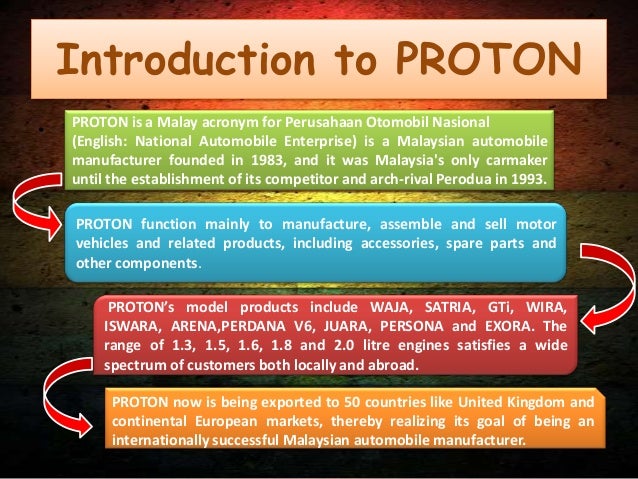 Introduction to PROTON

PROTON is a Malay acronym for Perusahaan Otomobil Nasional (English: National Automobile Enterprise) is a Malaysian automobile manufacturer founded in 1983, and it was Malaysia's only carmaker until the establishment of its competitor and arch-rival Perodua in 1993.

PROTON function mainly to manufacture, assemble and sell motor vehicles and related products, including accessories, spare parts and other components.

PROTON's model products include WAJA, SATRIA, GTi, WIRA, ISWARA, ARENA,PERDANA V6, JUARA, PERSONA and EXORA. The range of 1.3, 1.5, 1.6, 1.8 and 2.0 litre engines satisfies a wide spectrum of customers both locally and abroad.

PROTON now is being exported to 50 countries like United Kingdom and continental European markets, thereby realizing its goal of being an internationally successful Malaysian automobile manufacturer.